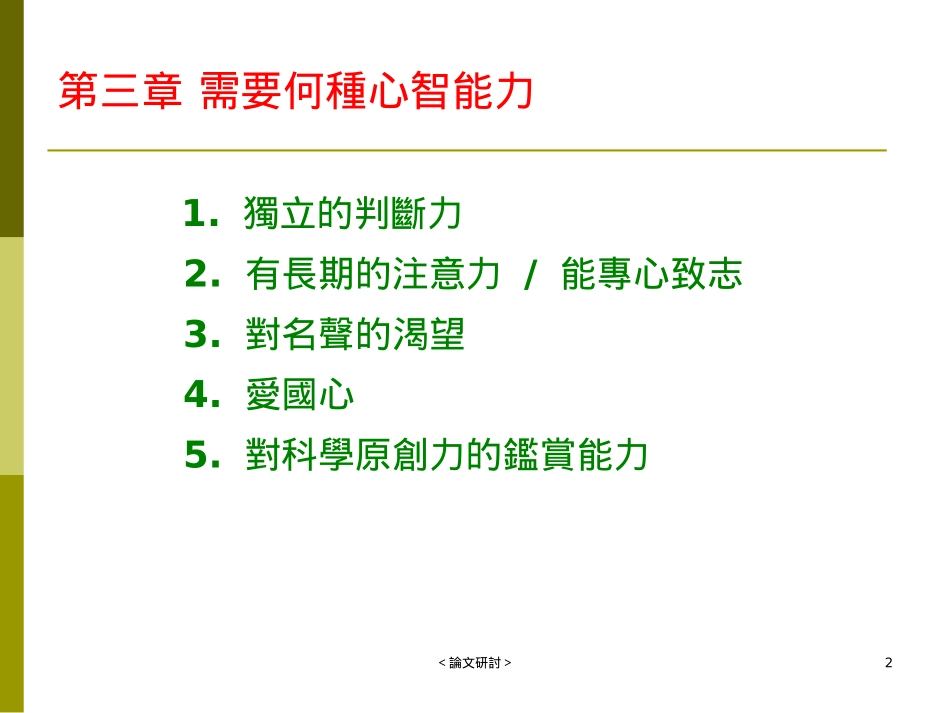 第三章 需要何種心智能力

1. 獨立的判斷力
2. 有長期的注意力 / 能專心致志
3. 對名聲的渴望
4. 愛國心
5. 對科學原創力的鑑賞能力

< 論文研討 >

2